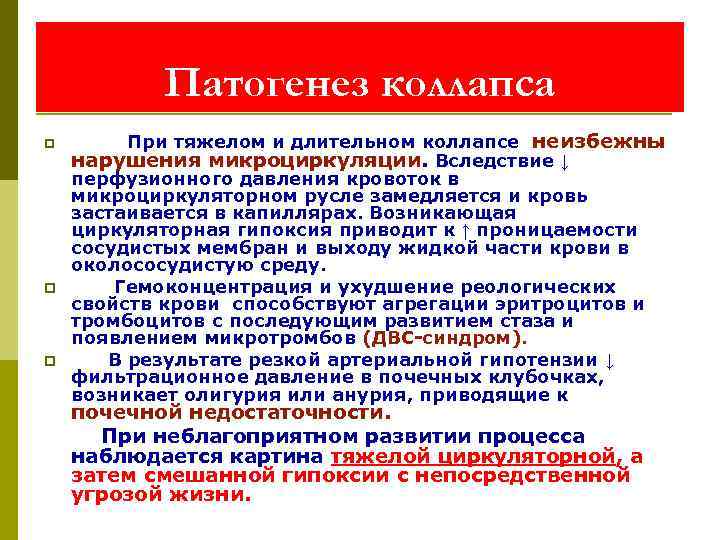 Патогенез коллапса

При тяжелом и длительном коллапсе неизбежны нарушения микроциркуляции. Вследствие ↓ перфузионного давления кровоток в микроциркуляторном русле замедляется и кровь застаивается в капиллярах. Возникающая циркуляторная гипоксия приводит к ↑ проницаемости сосудистых мембран и выходу жидкой части крови в околососудистую среду.

Гемоконцентрация и ухудшение реологических свойств крови способствуют агрегации эритроцитов и тромбоцитов с последующим развитием стаза и появлением микротромбов (ДВС-синдром).

В результате резкой артериальной гипотензии ↓ фильтрационное давление в почечных клубочках, возникает олигурия или анурия, приводящие к почечной недостаточности.

При неблагоприятном развитии процесса наблюдается картина тяжелой циркуляторной, а затем смешанной гипоксии с непосредственной угрозой жизни.